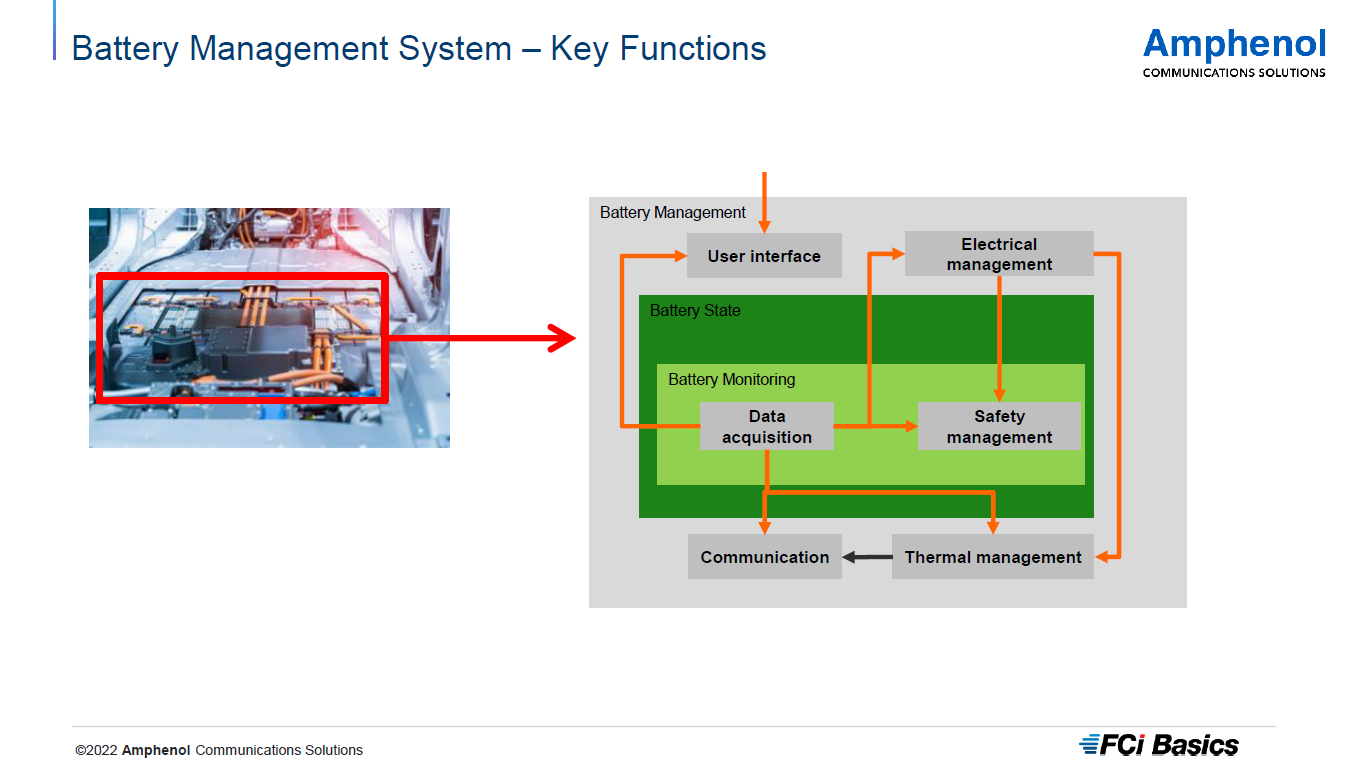 Battery Management System – Key Functions

Amphenol
COMMUNICATIONS SOLUTIONS

Battery Management

User interface

Electrical management

Battery State

Battery Monitoring

Data acquisition

Safety management

Communication

Thermal management

©2022 Amphenol Communications Solutions

FCi Basics